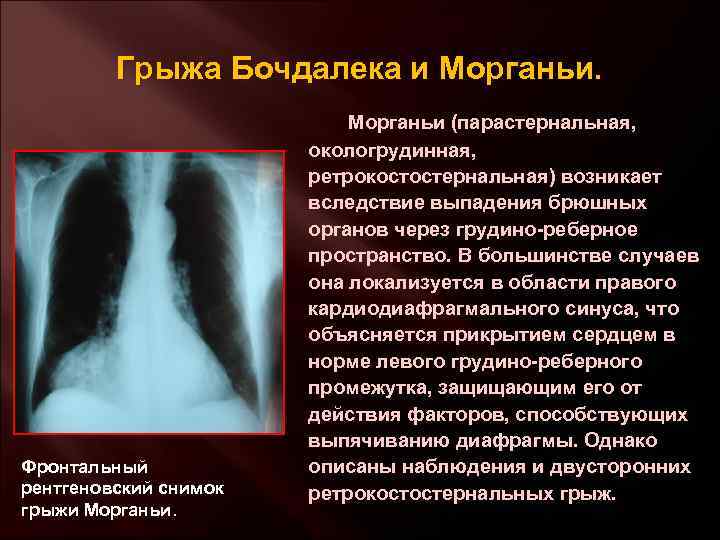 Грыжа Бочдалека и Морганьи.

Морганьи (парастернальная, окологрудинная, ретрокостостернальная) возникает вследствие выпадения брюшных органов через грудино-реберное пространство. В большинстве случаев она локализуется в области правого кардиодиафрагмального синуса, что объясняется прикрытием сердцем в норме левого грудино-реберного промежутка, защищающим его от действия факторов, способствующих выпячиванию диафрагмы. Однако описаны наблюдения и двусторонних ретрокостостернальных грыж.

Фронтальный рентгеновский снимок грыжи Морганьи.